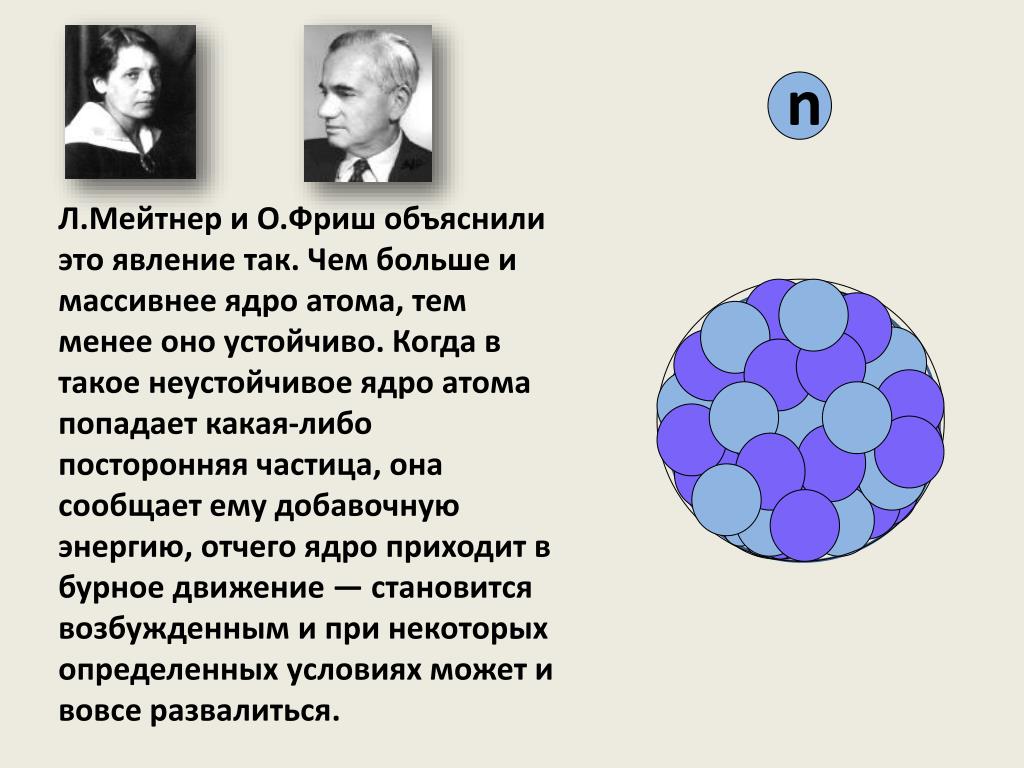 n

Л.Мейтнер и О.Фриш объяснили это явление так. Чем больше и массивнее ядро атома, тем менее оно устойчиво. Когда в такое неустойчивое ядро атома попадает какая-либо посторонняя частица, она сообщает ему добавочную энергию, отчего ядро приходит в бурное движение — становится возбужденным и при некоторых определенных условиях может и вовсе развалиться.